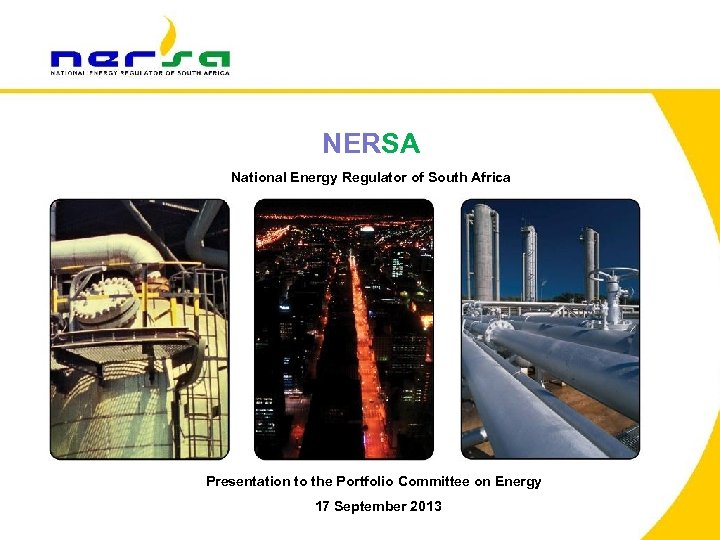 nersa
NATIONAL ENERGY REGULATOR OF SOUTH AFRICA

NERSA

National Energy Regulator of South Africa

Presentation to the Portfolio Committee on Energy

17 September 2013